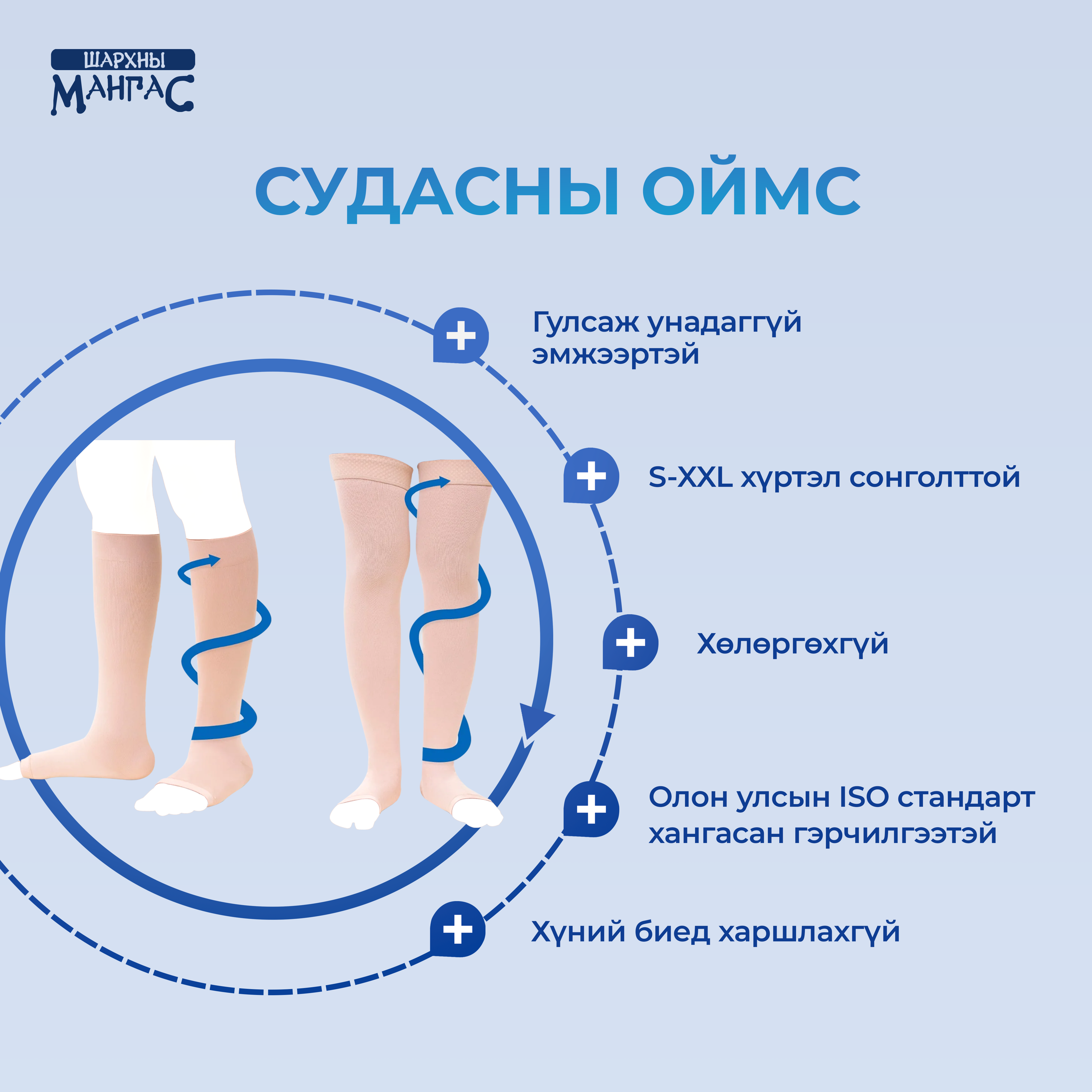 ШАРХНЫ
МАНГАС

СУДАСНЫ ОЙМС

Гулсаж унадаггүй эмжээртэй

S-XXL хүртэл сонголттой

Хөлөргөхгүй

Олон улсын ISO стандарт хангасан гэрчилгээтэй

Хүний биед харшлахгүй